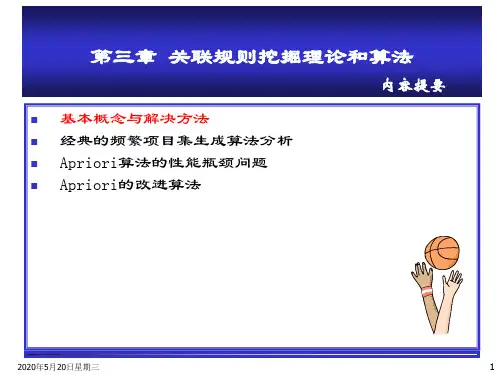 第三章 关联规则挖掘理论和算法

内容提要

- 基本概念与解决方法
- 经典的频繁项目集生成算法分析
- Apriori算法的性能瓶颈问题
- Apriori的改进算法

2020年5月20日星期三

1